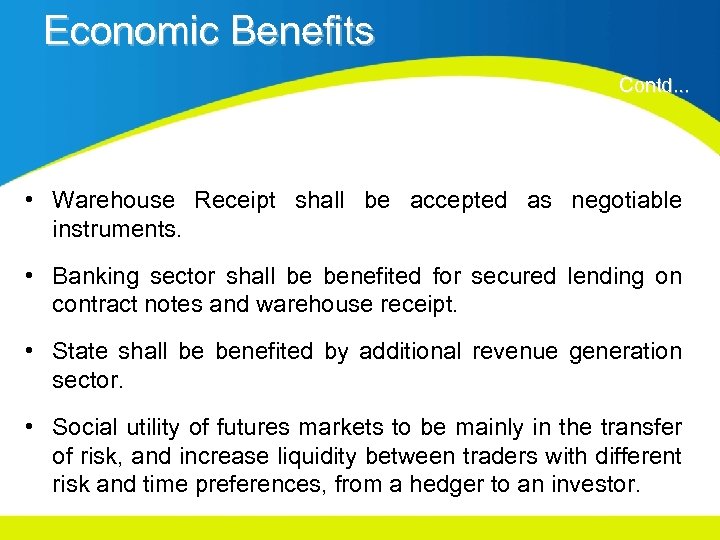 Economic Benefits

Contd...

• Warehouse Receipt shall be accepted as negotiable instruments.

• Banking sector shall be benefited for secured lending on contract notes and warehouse receipt.

• State shall be benefited by additional revenue generation sector.

• Social utility of futures markets to be mainly in the transfer of risk, and increase liquidity between traders with different risk and time preferences, from a hedger to an investor.